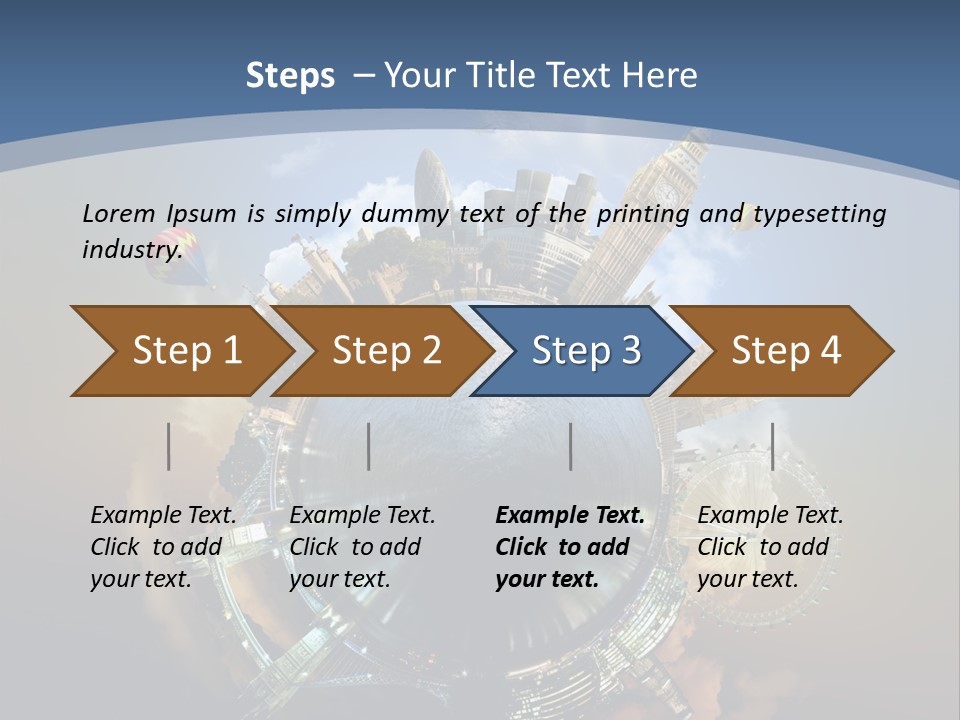 Steps – Your Title Text Here

Lorem Ipsum is simply dummy text of the printing and typesetting industry.

Step 1

Step 2

Step 3

Step 4

Example Text. Click to add your text.

Example Text. Click to add your text.

Example Text. Click to add your text.

Example Text. Click to add your text.